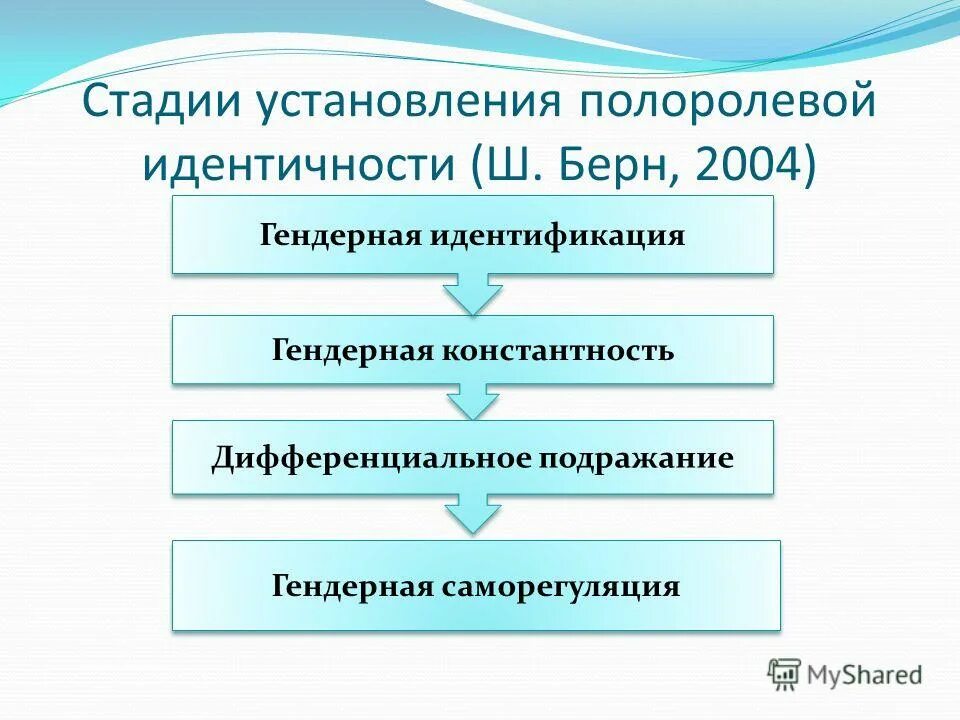 Стадии установления полоролевой идентичности (Ш. Берн, 2004)

Гендерная идентификация

Гендерная константность

Дифференциальное подражание

Гендерная саморегуляция

MyShared